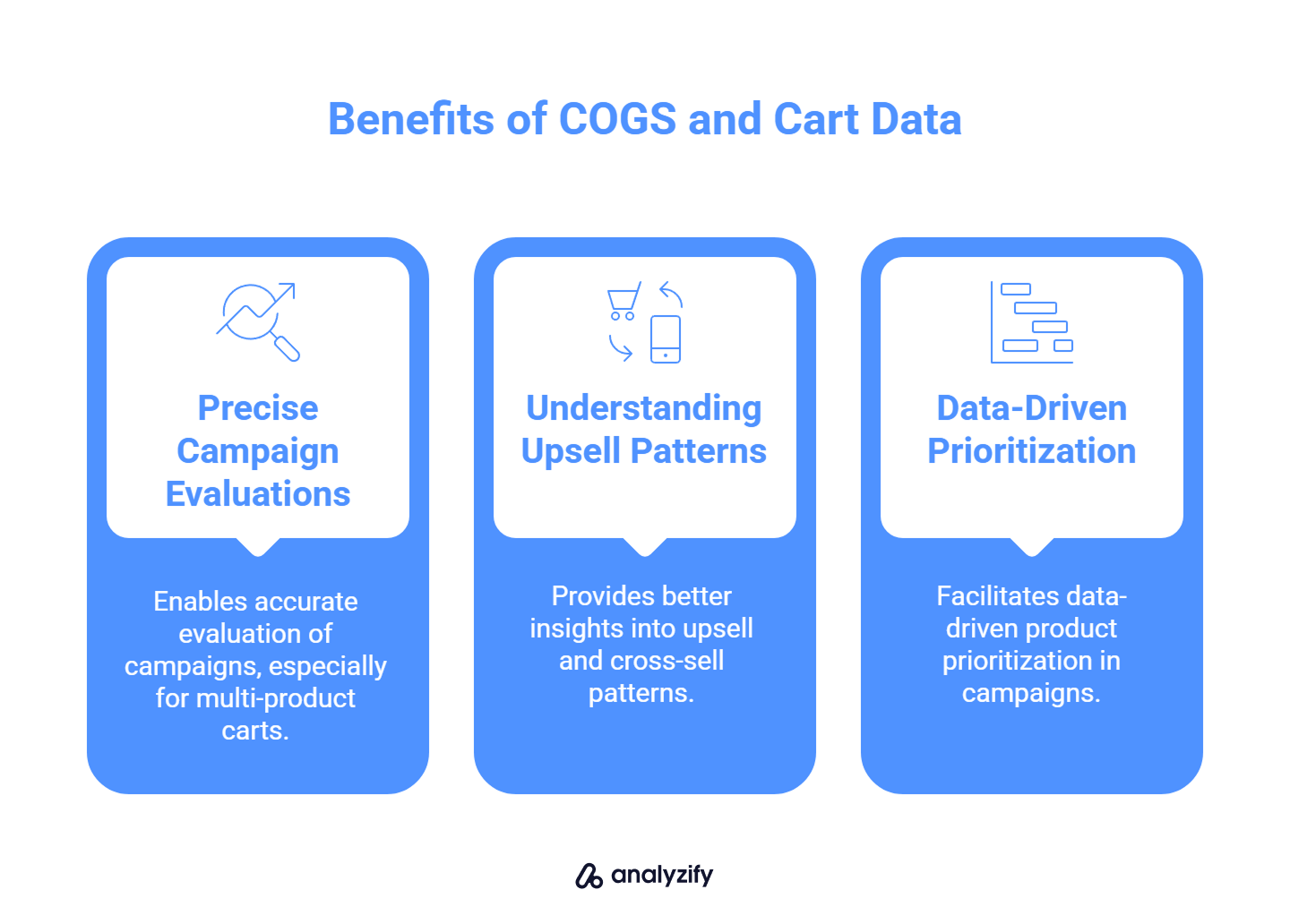 Benefits of COGS and Cart Data

Precise Campaign Evaluations

Enables accurate evaluation of campaigns, especially for multi-product carts.

Understanding Upsell Patterns

Provides better insights into upsell and cross-sell patterns.

Data-Driven Prioritization

Facilitates data-driven product prioritization in campaigns.

analyzify